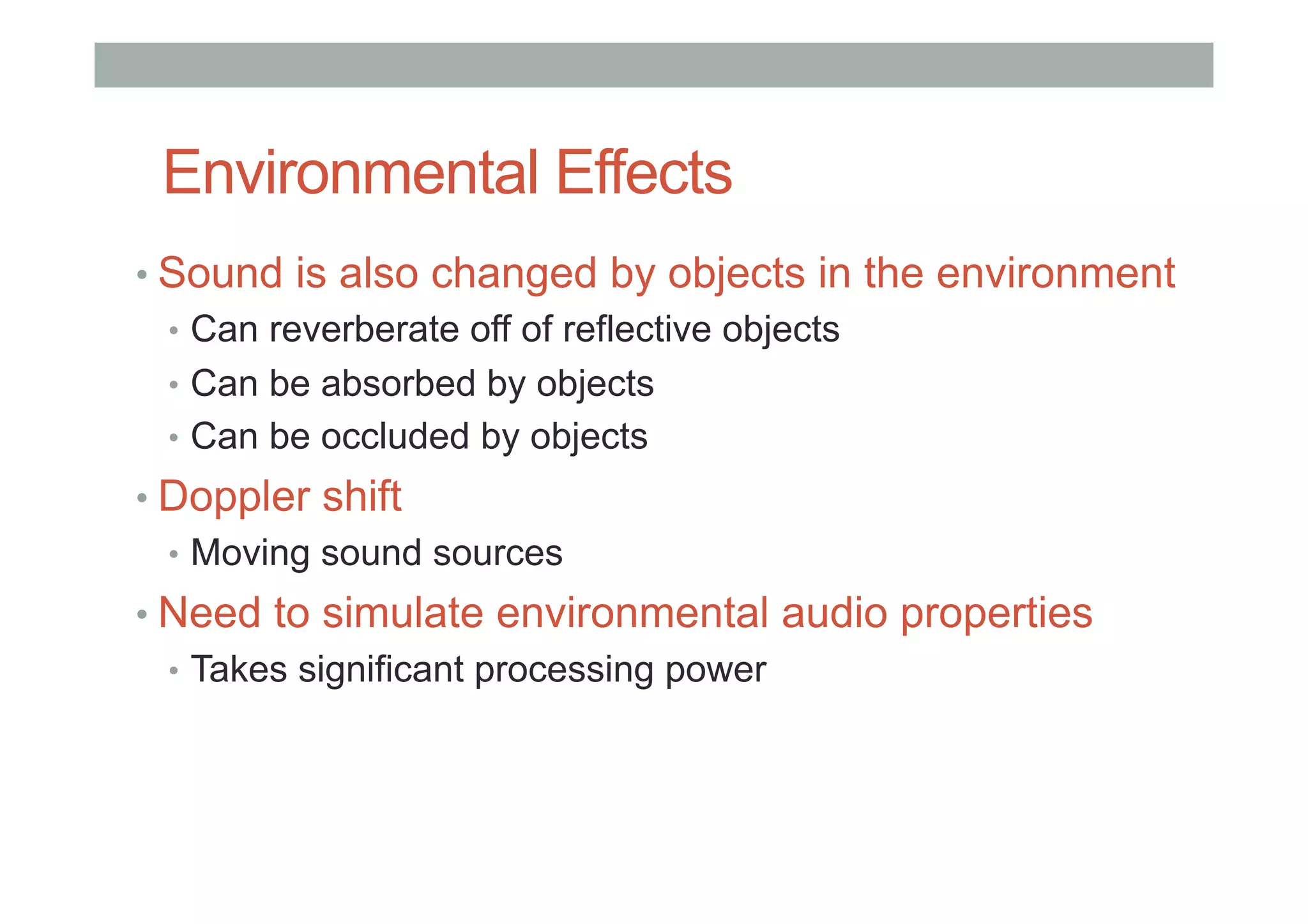 Environmental Effects

• Sound is also changed by objects in the environment
  • Can reverberate off of reflective objects
  • Can be absorbed by objects
  • Can be occluded by objects
• Doppler shift
  • Moving sound sources
• Need to simulate environmental audio properties
  • Takes significant processing power